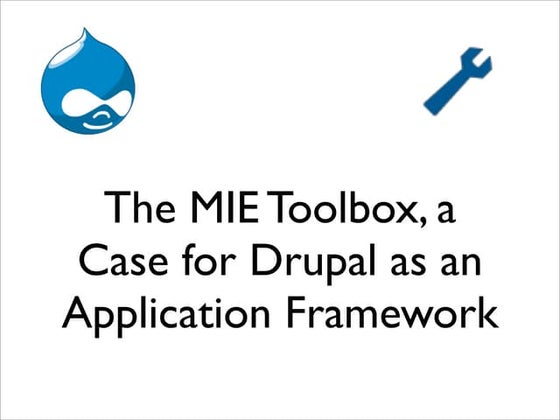 The MIE Toolbox, a Case for Drupal as an Application Framework